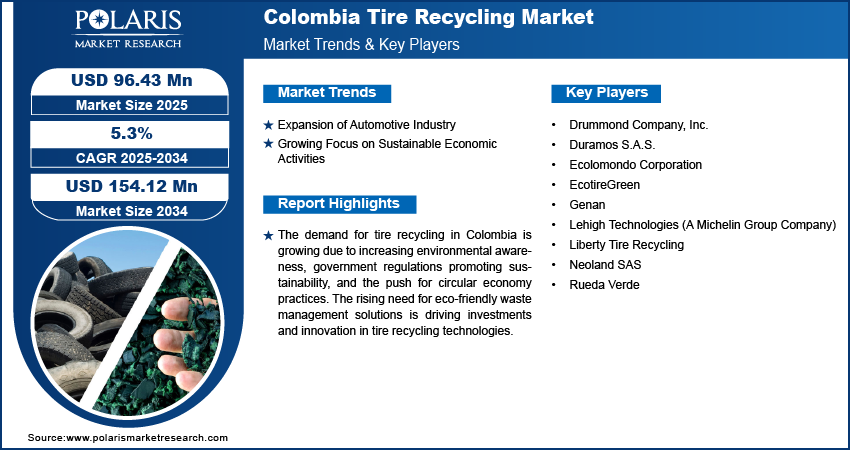 POLARIS
MARKET RESEARCH

Colombia Tire Recycling Market
Market Trends & Key Players

USD 96.43 Mn
Market Size 2025

5.3%
CAGR 2025-2034

USD 154.12 Mn
Market Size 2034

Market Trends

★ Expansion of Automotive Industry
★ Growing Focus on Sustainable Economic Activities

Report Highlights

★ The demand for tire recycling in Colombia is growing due to increasing environmental awareness, government regulations promoting sustainability, and the push for circular economy practices. The rising need for eco-friendly waste management solutions is driving investments and innovation in tire recycling technologies.

Key Players

• Drummond Company, Inc.
• Duramos S.A.S.
• Ecolomondo Corporation
• EcotireGreen
• Genan
• Lehigh Technologies (A Michelin Group Company)
• Liberty Tire Recycling
• Neoland SAS
• Rueda Verde

Source:www.polarismarketresearch.com